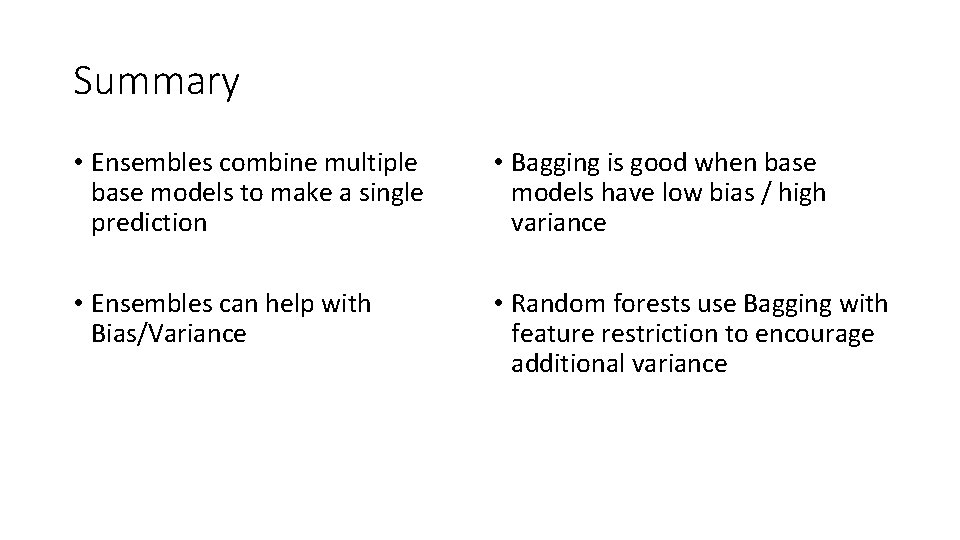 Summary

• Ensembles combine multiple base models to make a single prediction

• Ensembles can help with Bias/Variance

• Bagging is good when base models have low bias / high variance

• Random forests use Bagging with feature restriction to encourage additional variance